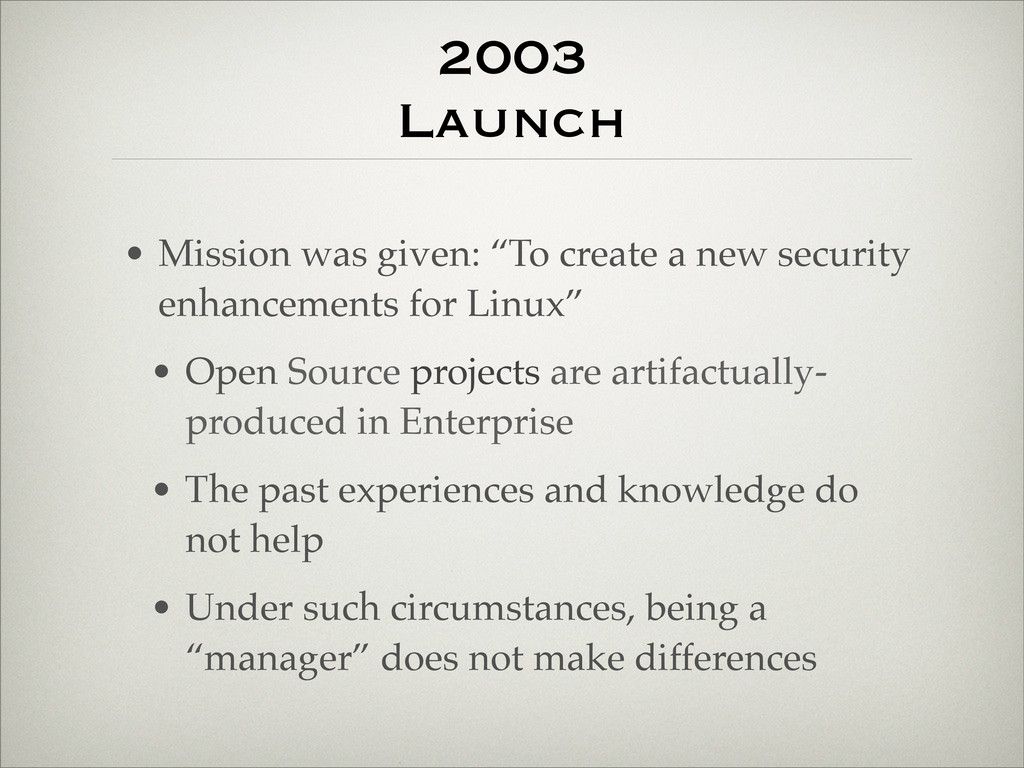 2003
Launch

• Mission was given: “To create a new security enhancements for Linux”

• Open Source projects are artifactually-produced in Enterprise

• The past experiences and knowledge do not help

• Under such circumstances, being a “manager” does not make differences